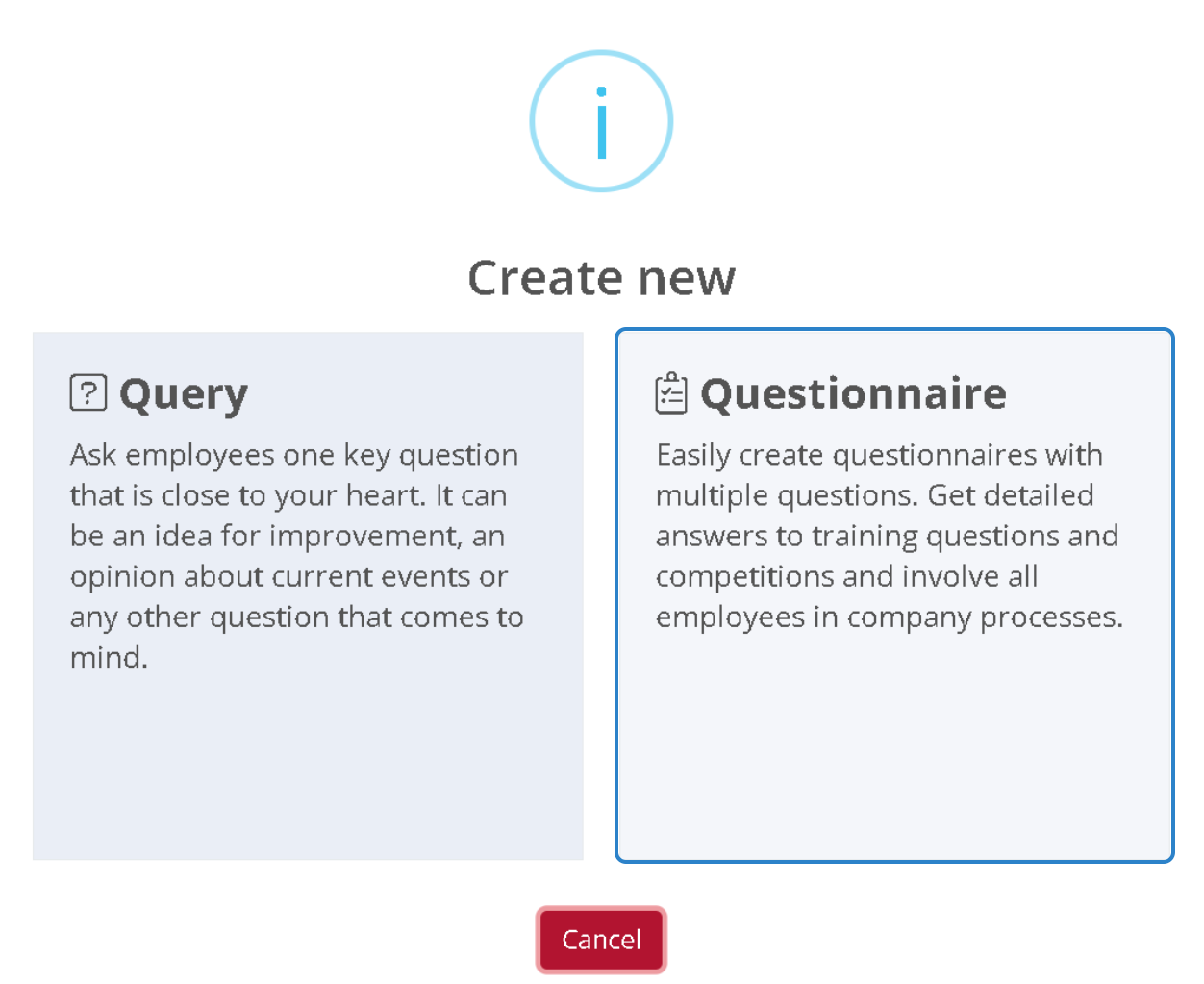 i

Create new

Query

Ask employees one key question that is close to your heart. It can be an idea for improvement, an opinion about current events or any other question that comes to mind.

Questionnaire

Easily create questionnaires with multiple questions. Get detailed answers to training questions and competitions and involve all employees in company processes.

Cancel